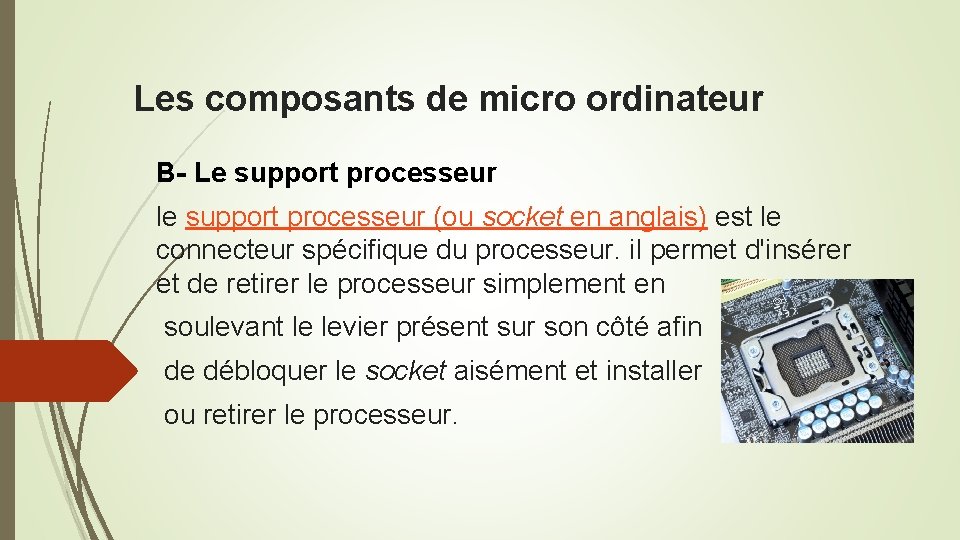 Les composants de micro ordinateur

B- Le support processeur

le support processeur (ou socket en anglais) est le connecteur spécifique du processeur. il permet d'insérer et de retirer le processeur simplement en soulevant le levier présent sur son côté afin de débloquer le socket aisément et installer ou retirer le processeur.